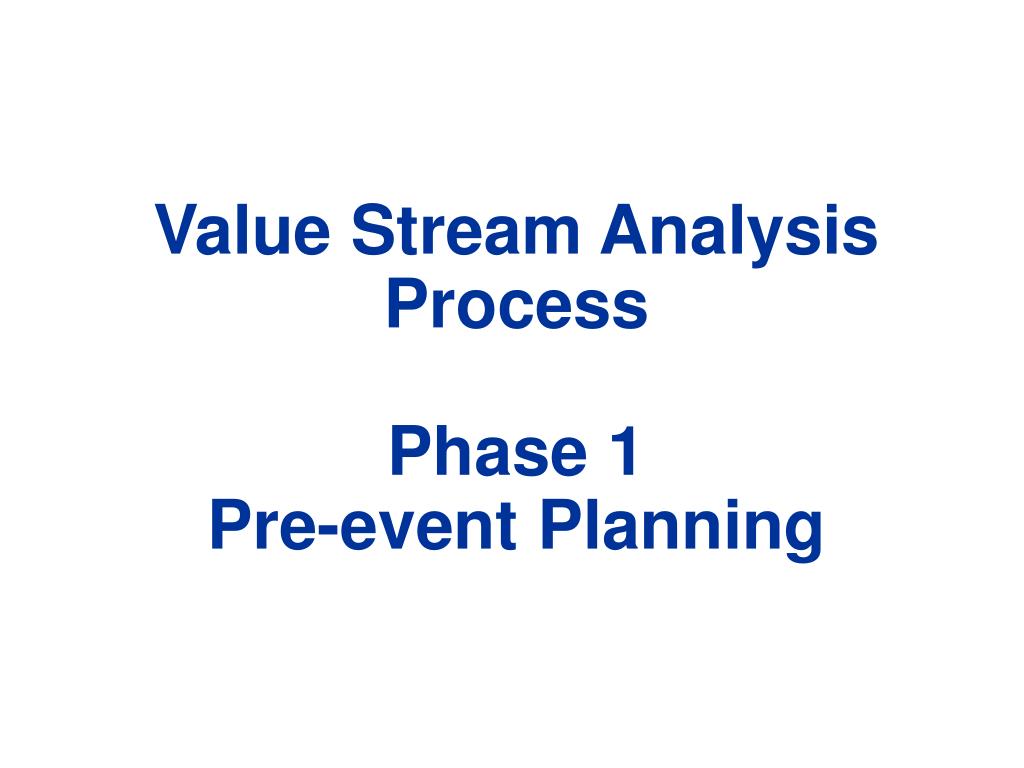 Value Stream Analysis Process

Phase 1
Pre-event Planning